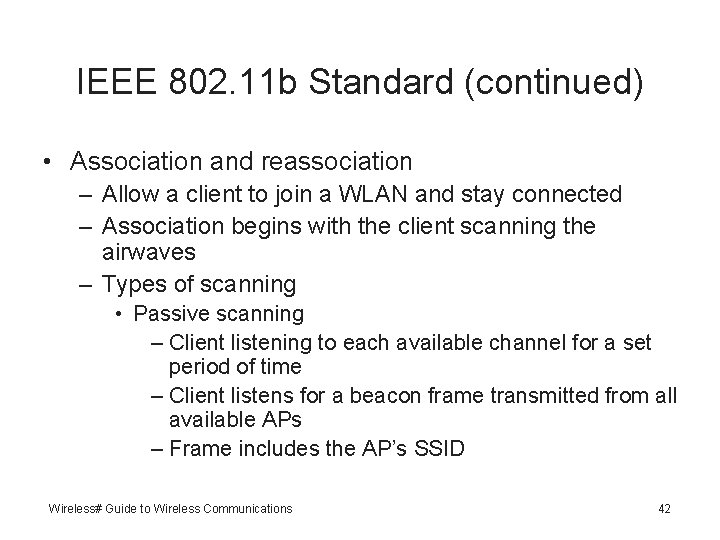 IEEE 802.11b Standard (continued)

• Association and reassociation
– Allow a client to join a WLAN and stay connected
– Association begins with the client scanning the airwaves
– Types of scanning
• Passive scanning
– Client listening to each available channel for a set period of time
– Client listens for a beacon frame transmitted from all available APs
– Frame includes the AP's SSID

Wireless# Guide to Wireless Communications

42